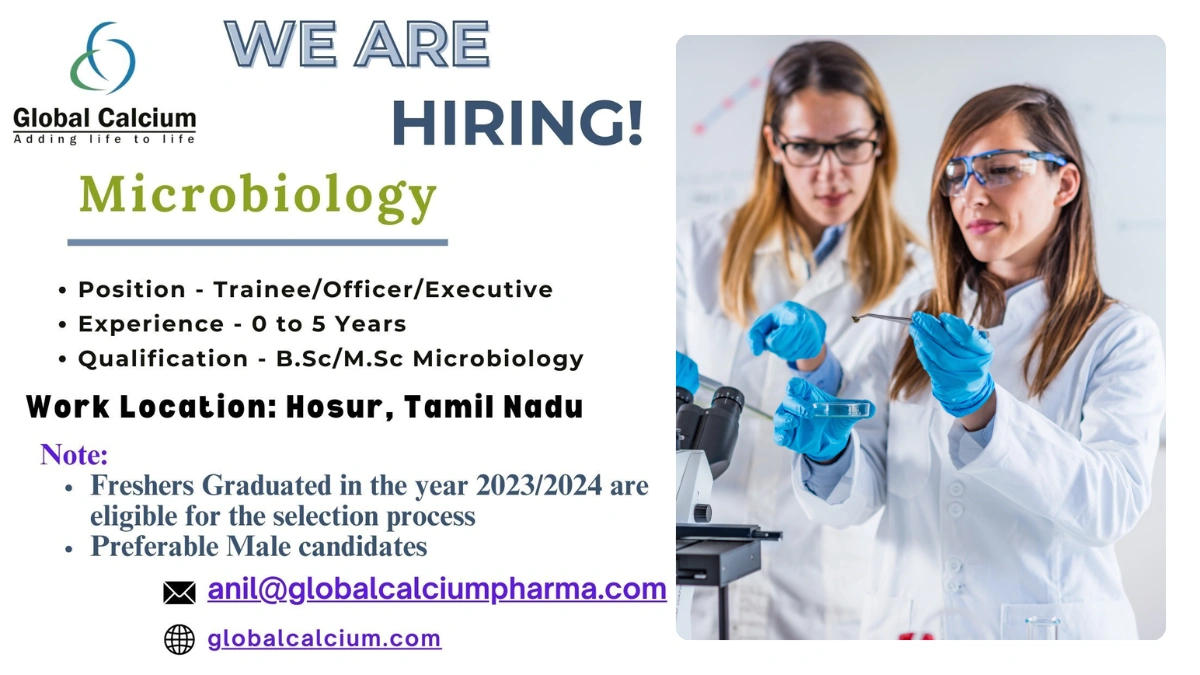 Global Calcium
Adding life to life

WE ARE HIRING!

Microbiology

• Position - Trainee/Officer/Executive
• Experience - 0 to 5 Years
• Qualification - B.Sc/M.Sc Microbiology

Work Location: Hosur, Tamil Nadu

Note:
• Freshers Graduated in the year 2023/2024 are eligible for the selection process
• Preferable Male candidates

anil@globalcalciumpharma.com

globalcalcium.com